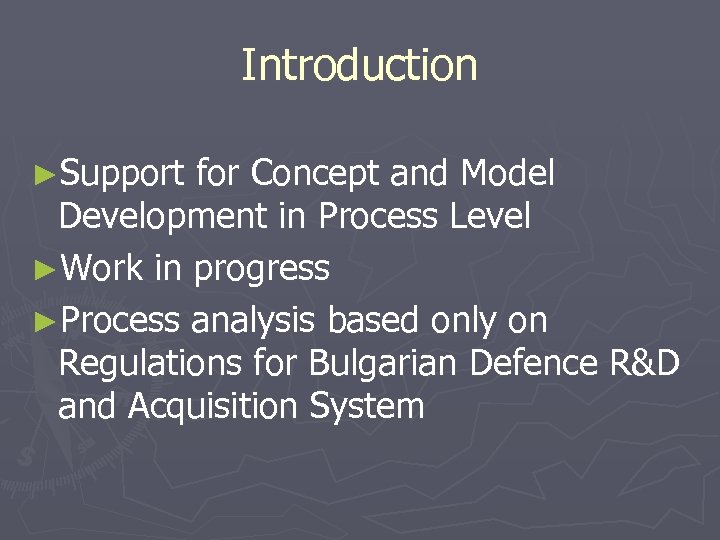 Introduction

►Support for Concept and Model Development in Process Level

►Work in progress

►Process analysis based only on Regulations for Bulgarian Defence R&D and Acquisition System